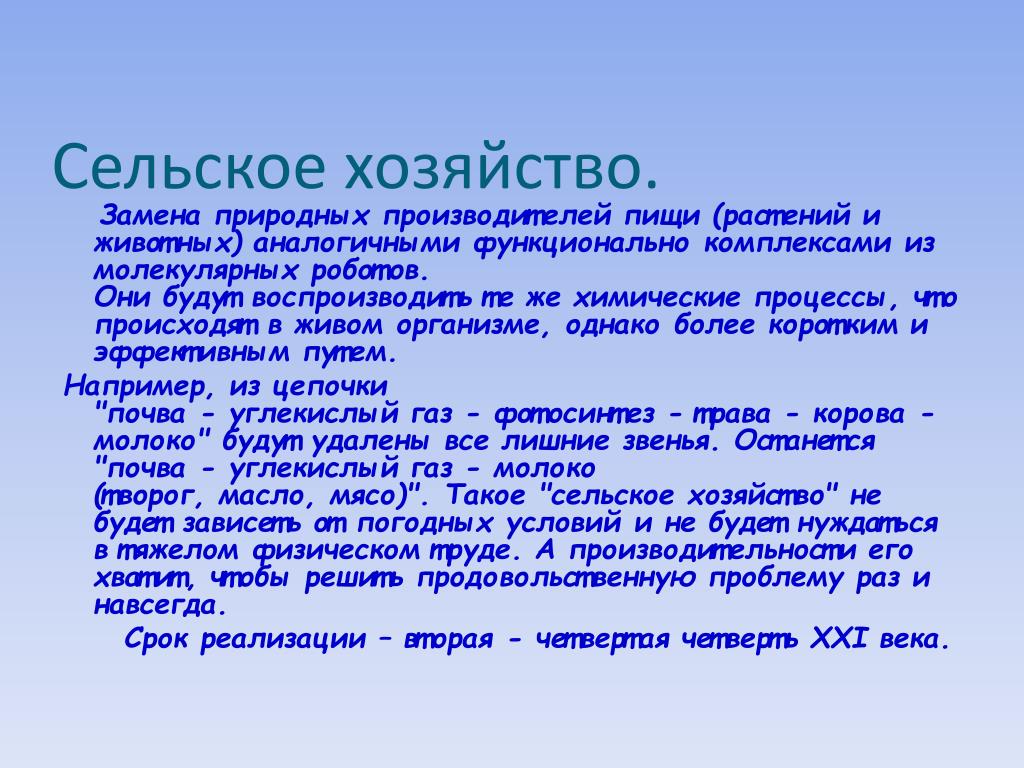 Сельское хозяйство.

Замена природных производителей пищи (растений и животных) аналогичными функционально комплексами из молекулярных роботов.
Они будут воспроизводить те же химические процессы, что происходят в живом организме, однако более коротким и эффективным путем.

Например, из цепочки "почва - углекислый газ - фотосинтез - трава - корова - молоко" будут удалены все лишние звенья. Останется "почва - углекислый газ - молоко (творог, масло, мясо)". Такое "сельское хозяйство" не будет зависеть от погодных условий и не будет нуждаться в тяжелом физическом труде. А производительности его хватит, чтобы решить продовольственную проблему раз и навсегда.

Срок реализации – вторая - четвертая четверть XXI века.